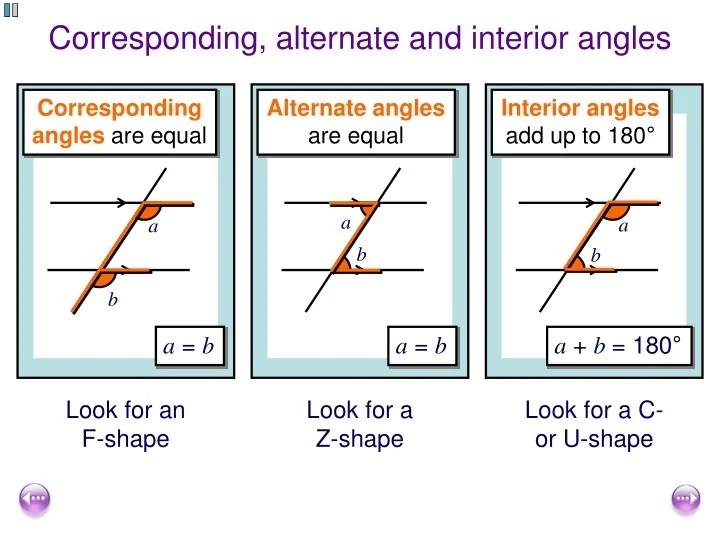 Corresponding, alternate and interior angles

Corresponding angles are equal

$a$

$b$

$a = b$

Look for an F-shape

Alternate angles are equal

$a$

$b$

$a = b$

Look for a Z-shape

Interior angles add up to 180°

$a$

$b$

$a + b = 180°$

Look for a C- or U-shape